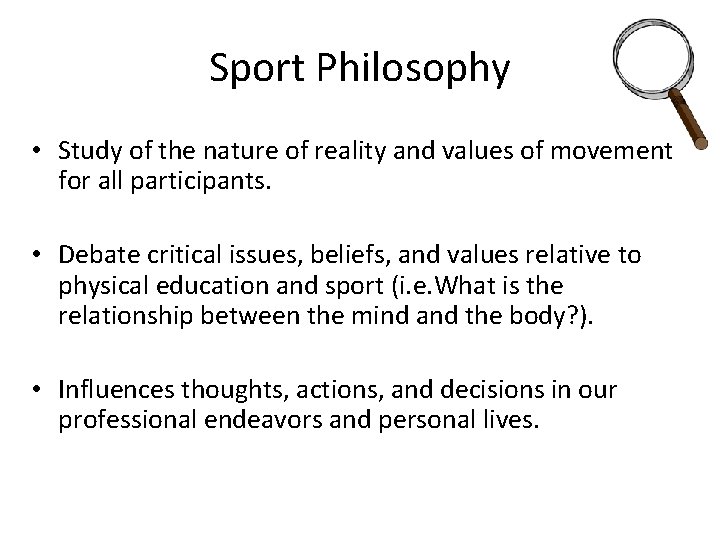 Sport Philosophy

• Study of the nature of reality and values of movement for all participants.

• Debate critical issues, beliefs, and values relative to physical education and sport (i.e.What is the relationship between the mind and the body?).

• Influences thoughts, actions, and decisions in our professional endeavors and personal lives.